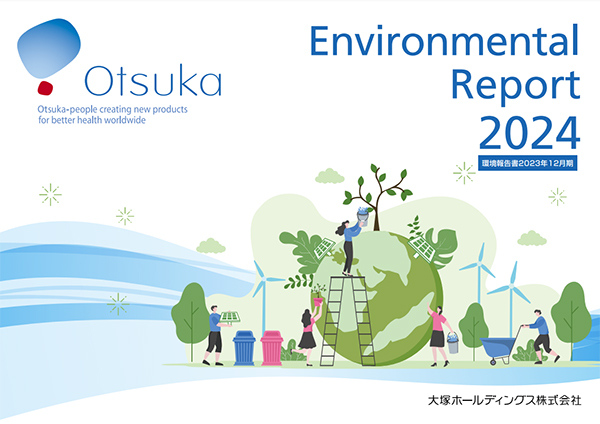 Otsuka

Otsuka-people creating new products for better health worldwide

Environmental Report 2024

環境報告書2023年12月期

大塚ホールディングス株式会社